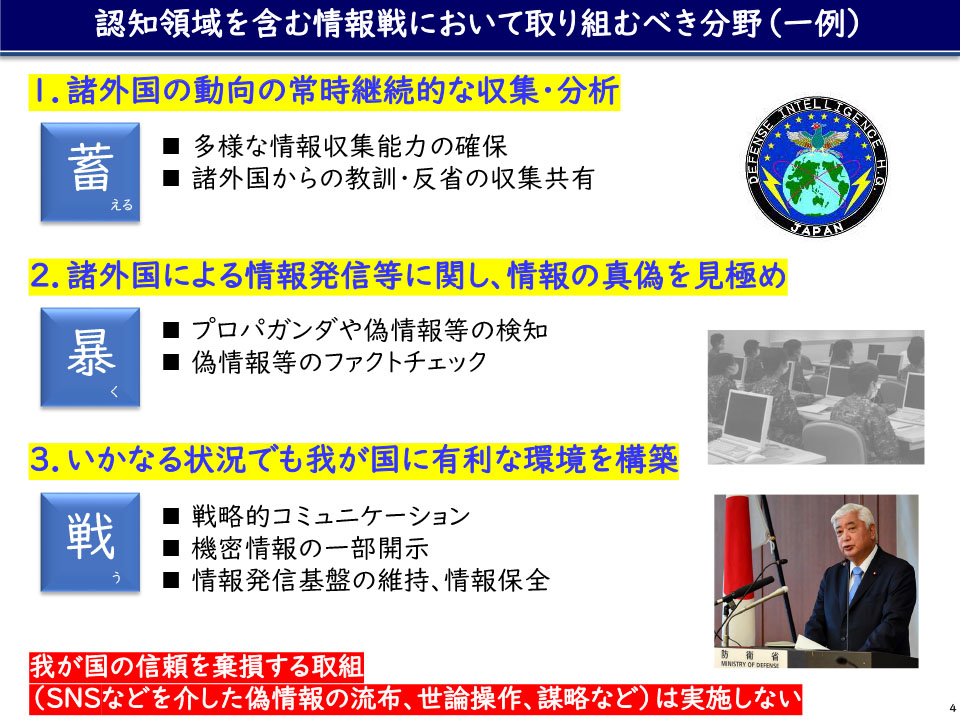 認知領域を含む情報戦において取り組むべき分野（一例）

1. 諸外国の動向の常時継続的な収集・分析

蓄える

■ 多様な情報収集能力の確保
■ 諸外国からの教訓・反省の収集共有

DEFENSE INTELLIGENCE H.Q. JAPAN

2. 諸外国による情報発信等に関し、情報の真偽を見極め

暴く

■ プロパガンダや偽情報等の検知
■ 偽情報等のファクトチェック

3. いかなる状況でも我が国に有利な環境を構築

戦う

■ 戦略的コミュニケーション
■ 機密情報の一部開示
■ 情報発信基盤の維持、情報保全

防衛省
MINISTRY OF DEFENSE

我が国の信頼を棄損する取組
（SNSなどを介した偽情報の流布、世論操作、謀略など）は実施しない

4